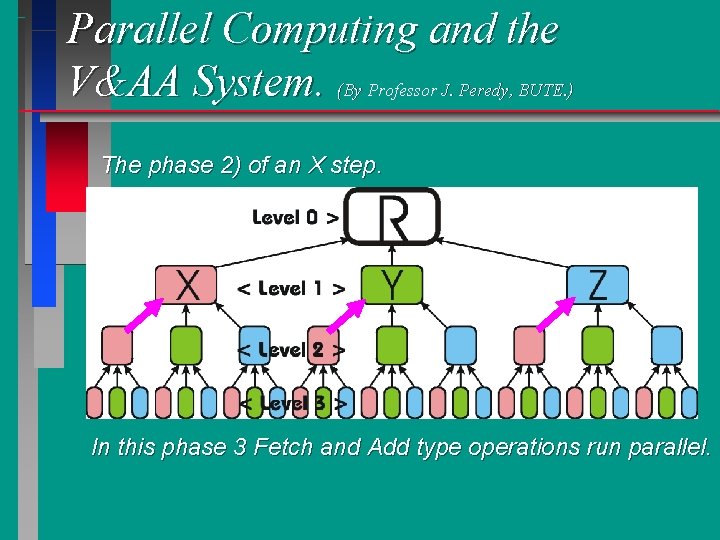 Parallel Computing and the V&AA System. (By Professor J. Peredy, BUTE.)

The phase 2) of an X step.

Level 0 >
R
X
< Level 1 >
Y
Z
< Level 2 >
< Level 3 >

In this phase 3 Fetch and Add type operations run parallel.